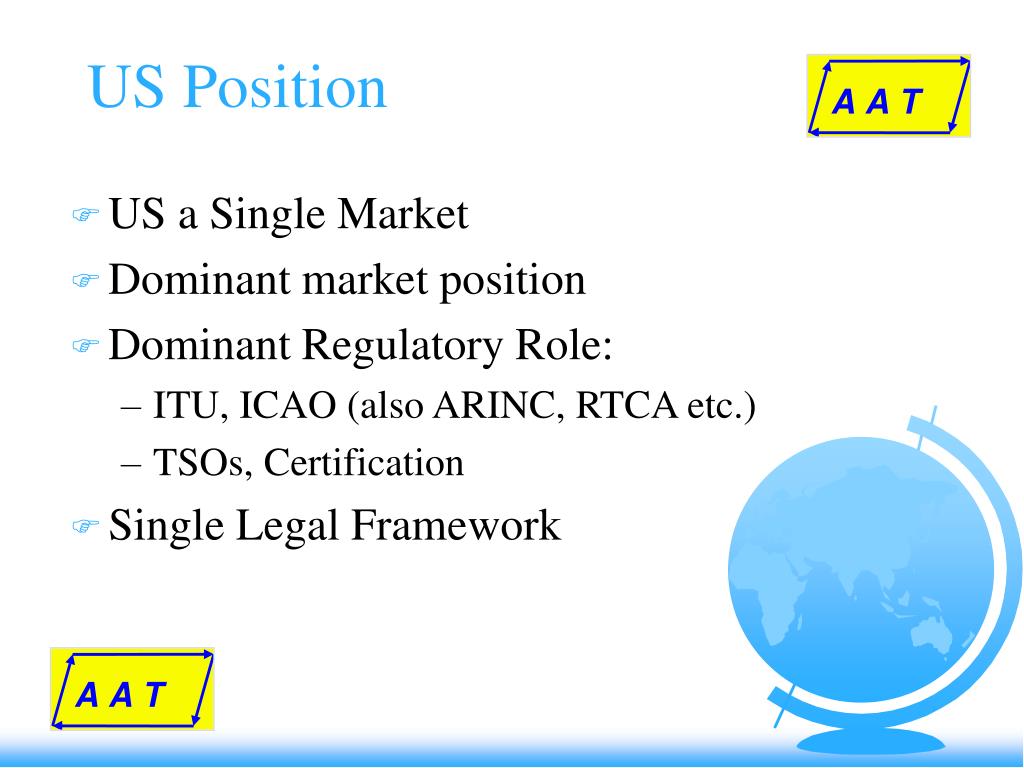 US Position

A A T

US a Single Market

Dominant market position

Dominant Regulatory Role:

– ITU, ICAO (also ARINC, RTCA etc.)

– TSOs, Certification

Single Legal Framework

A A T